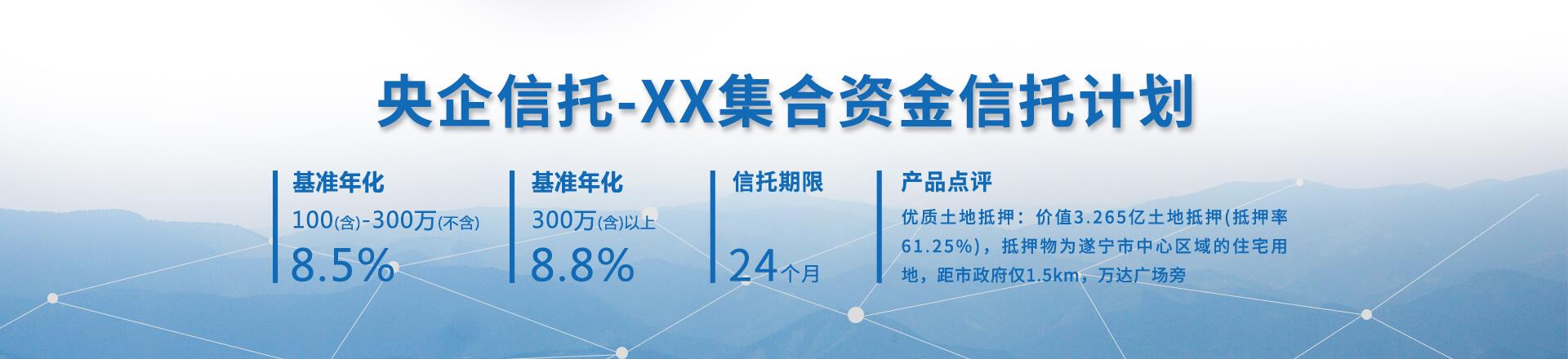 央企信托-XX集合资金信托计划

基准年化
100(含)-300万(不含)
8.5%

基准年化
300万(含)以上
8.8%

信托期限
24个月

产品点评
优质土地抵押：价值3.265亿土地抵押(抵押率61.25%)，抵押物为遂宁市中心区域的住宅用地，距市政府仅1.5km，万达广场旁